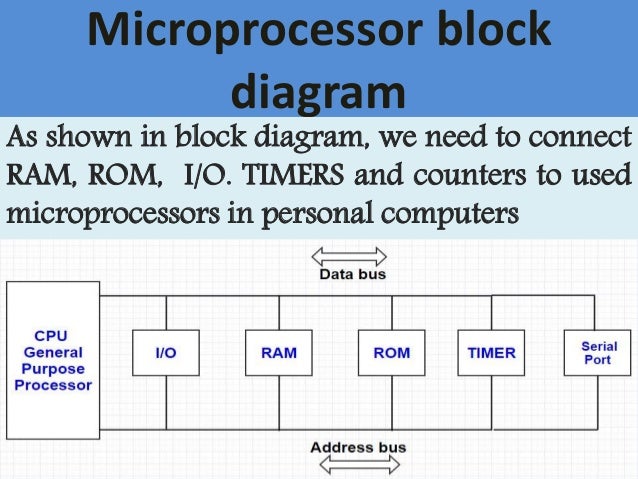 Microprocessor block diagram

As shown in block diagram, we need to connect RAM, ROM, I/O. TIMERS and counters to used microprocessors in personal computers

Data bus

CPU General Purpose Processor

I/O

RAM

ROM

TIMER

Serial Port

Address bus